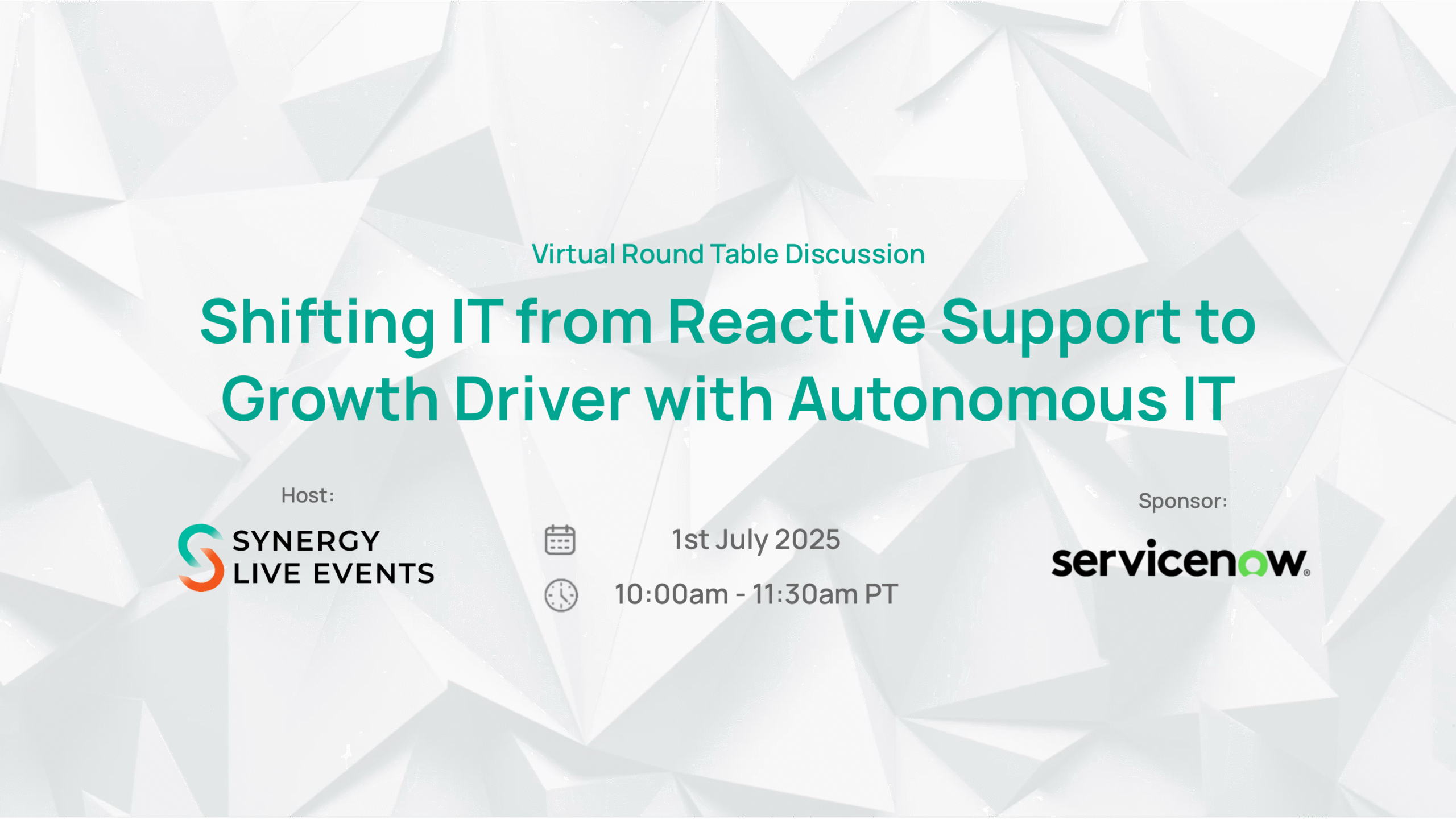 Virtual Round Table Discussion

Shifting IT from Reactive Support to Growth Driver with Autonomous IT

Host:

SYNERGY LIVE EVENTS

1st July 2025

10:00am - 11:30am PT

Sponsor:

servicenow.